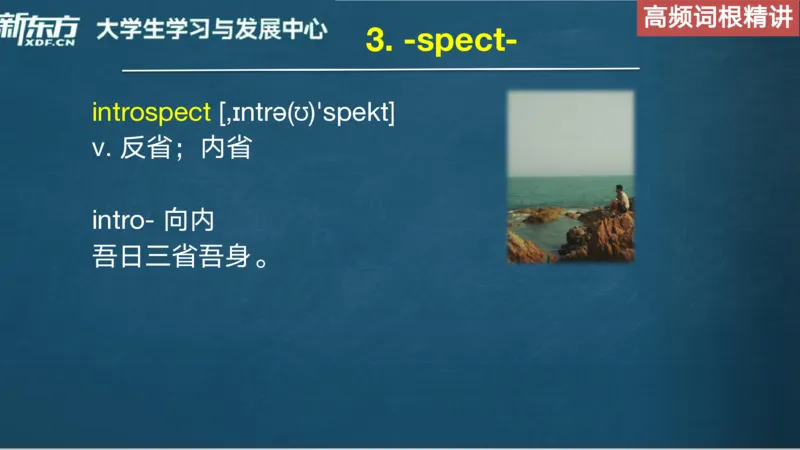 新东方 XDF.CN 大学生学习与发展中心

高频词根精讲

3. -spect-

introspect [ˌɪntrə(ʊ)'spekt]
v. 反省；内省

intro- 向内
吾日三省吾身。